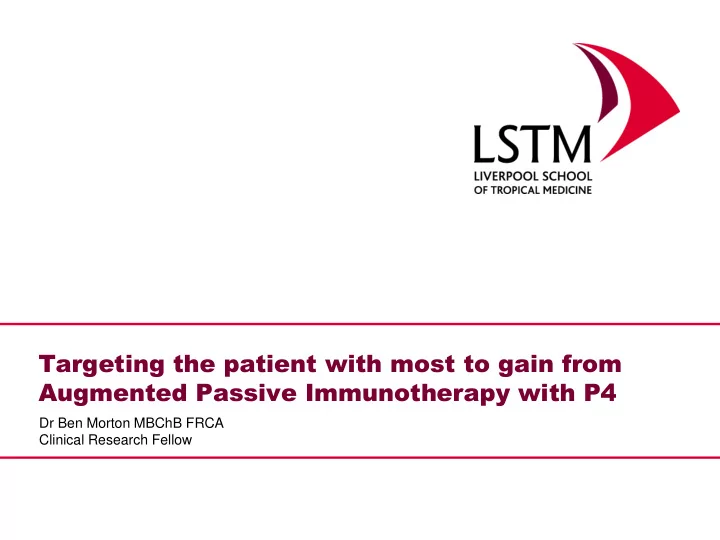 LSTM
LIVERPOOL SCHOOL
OF TROPICAL MEDICINE

Targeting the patient with most to gain from Augmented Passive Immunotherapy with P4

Dr Ben Morton MBChB FRCA
Clinical Research Fellow